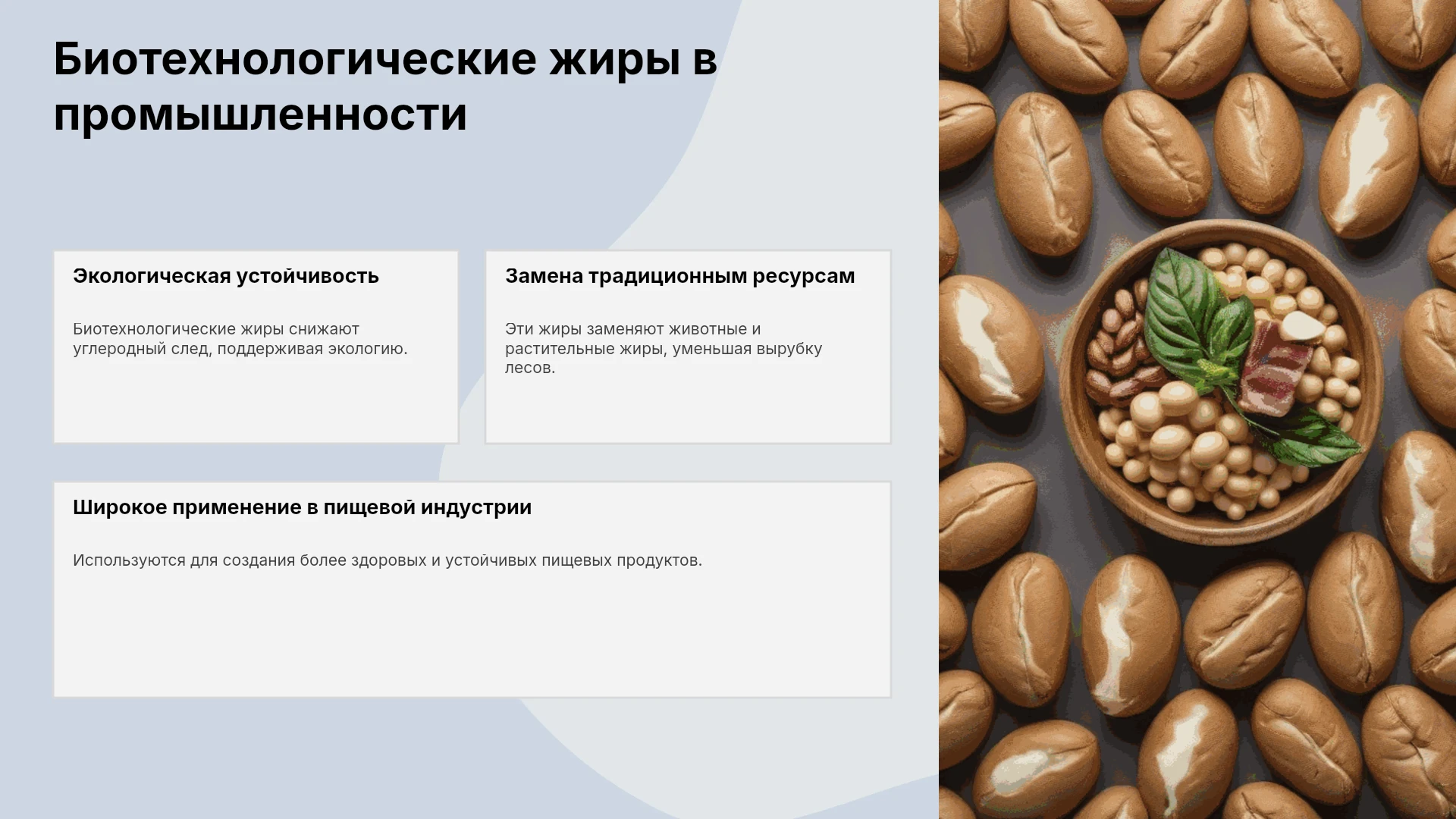 Биотехнологические жиры в промышленности

Экологическая устойчивость

Биотехнологические жиры снижают углеродный след, поддерживая экологию.

Замена традиционным ресурсам

Эти жиры заменяют животные и растительные жиры, уменьшая вырубку лесов.

Широкое применение в пищевой индустрии

Используются для создания более здоровых и устойчивых пищевых продуктов.